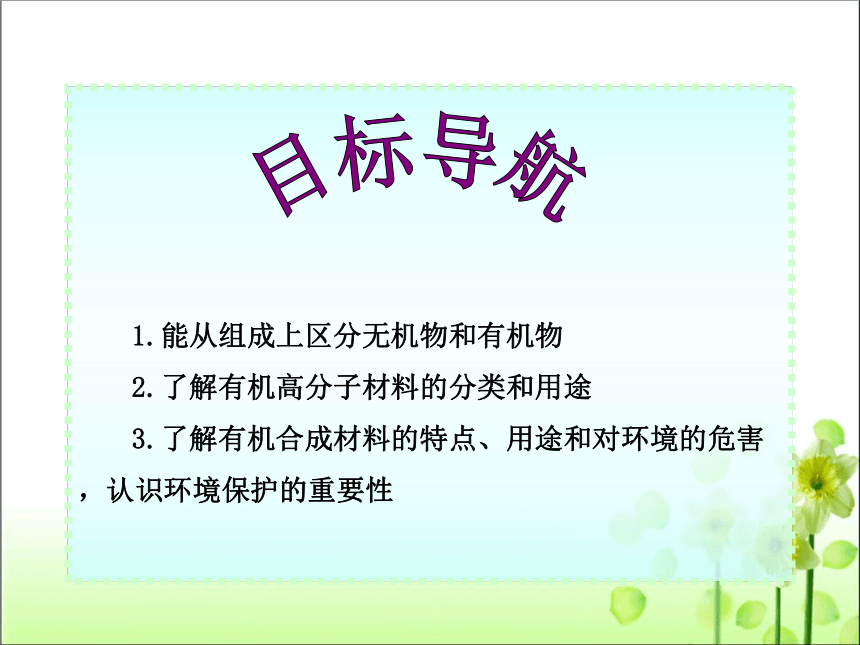 目标导航

1.能从组成上区分无机物和有机物

2.了解有机高分子材料的分类和用途

3.了解有机合成材料的特点、用途和对环境的危害，认识环境保护的重要性